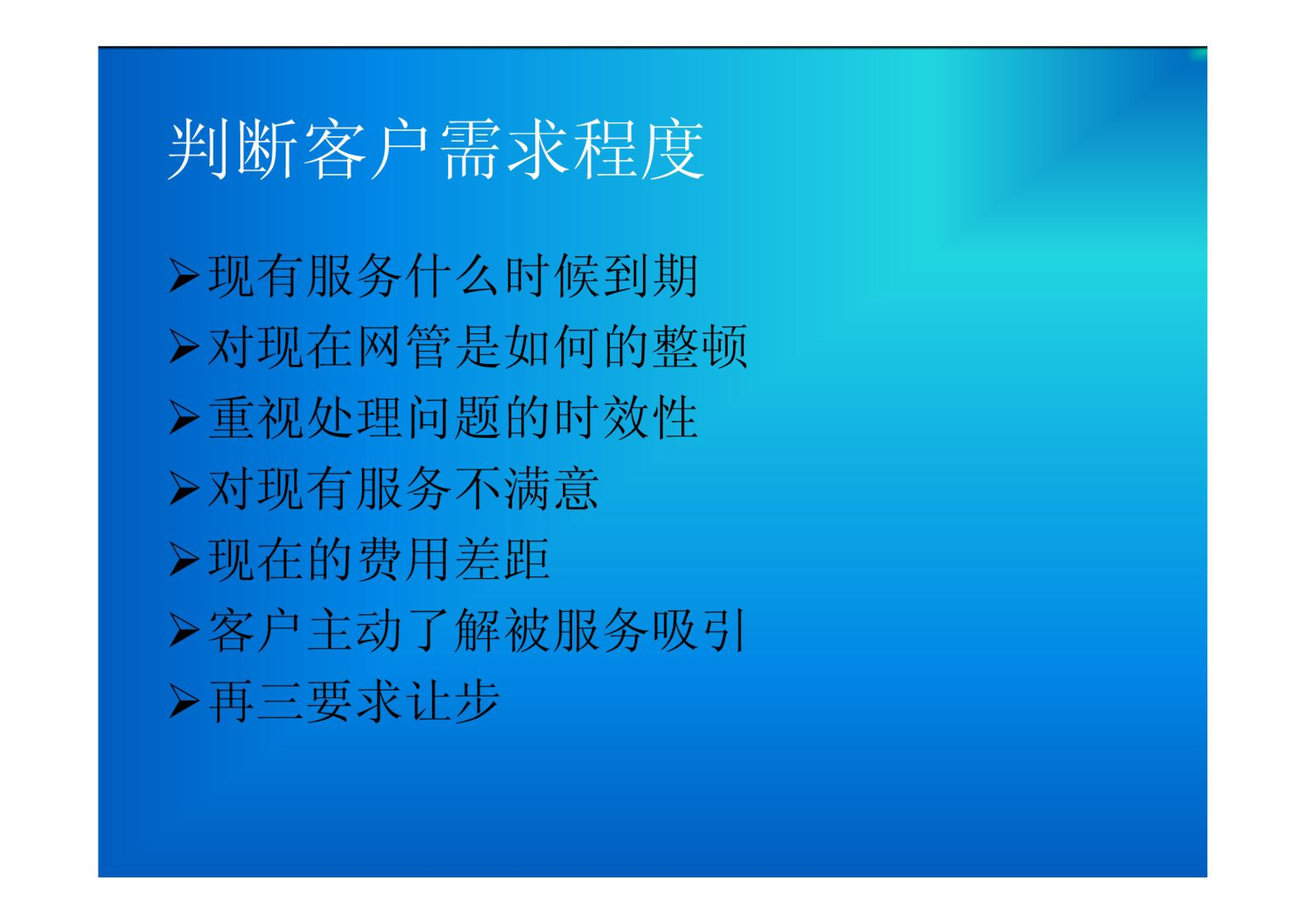 判断客户需求程度

➢现有服务什么时候到期
➢对现在网管是如何的整顿
➢重视处理问题的时效性
➢对现有服务不满意
➢现在的费用差距
➢客户主动了解被服务吸引
➢再三要求让步